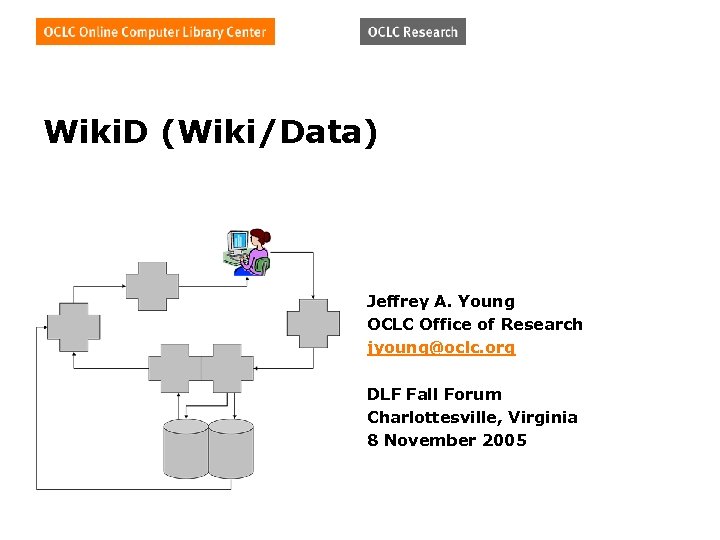 OCLC Online Computer Library Center

OCLC Research

WikiD (Wiki/Data)

Jeffrey A. Young
OCLC Office of Research
jyoung@oclc.org

DLF Fall Forum
Charlottesville, Virginia
8 November 2005